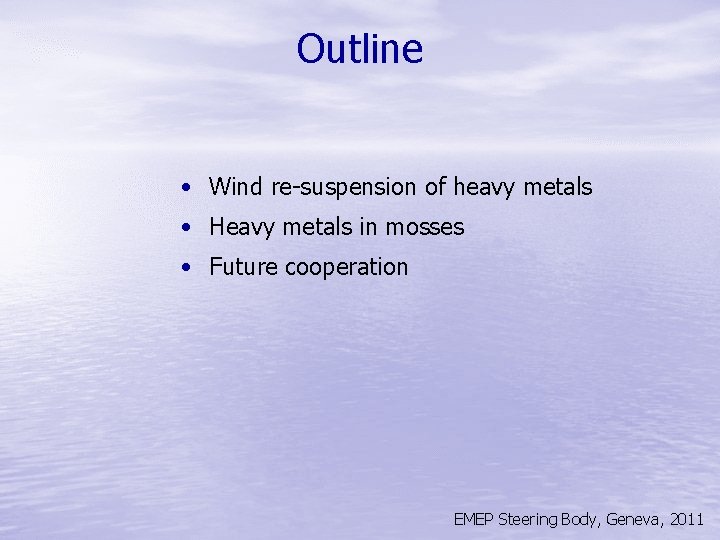 Outline

• Wind re-suspension of heavy metals
• Heavy metals in mosses
• Future cooperation

EMEP Steering Body, Geneva, 2011